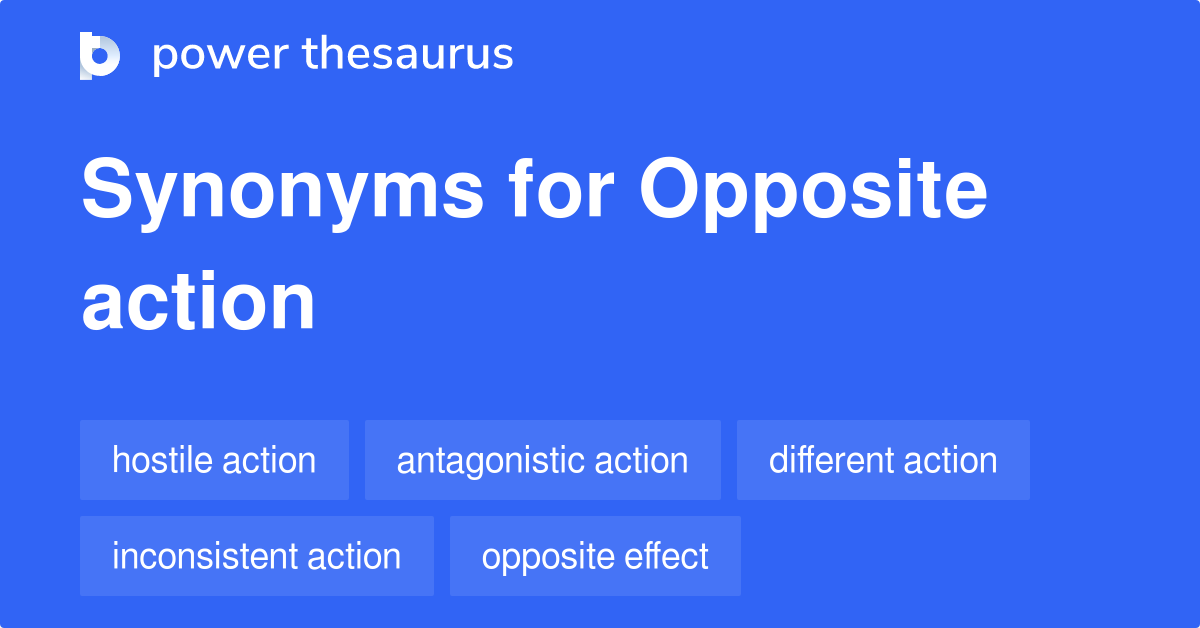 power thesaurus

Synonyms for Opposite action

hostile action
antagonistic action
different action
inconsistent action
opposite effect